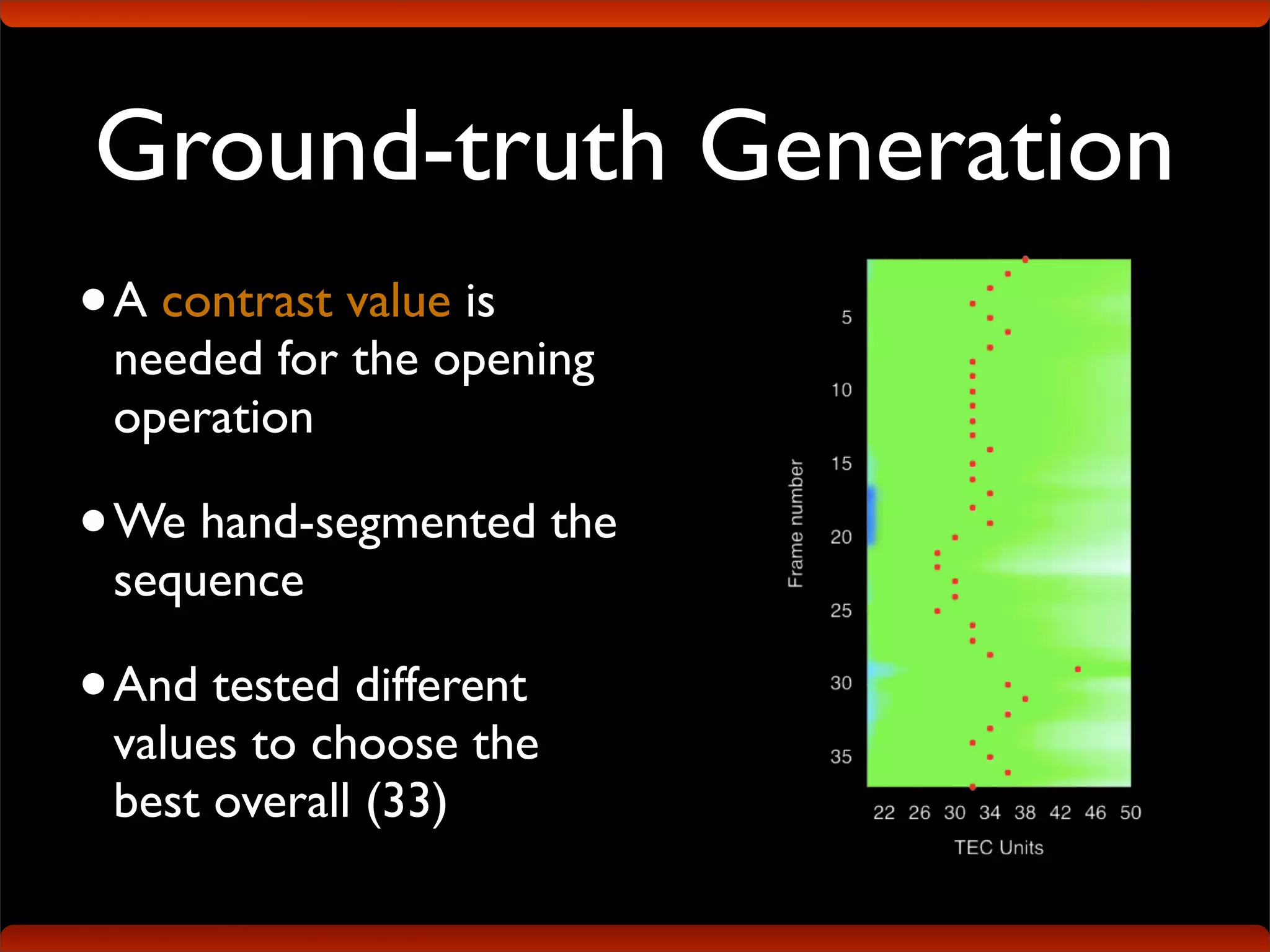 Ground-truth Generation

• A contrast value is needed for the opening operation

• We hand-segmented the sequence

• And tested different values to choose the best overall (33)

Frame number

5
10
15
20
25
30
35

22 26 30 34 38 42 46 50

TEC Units